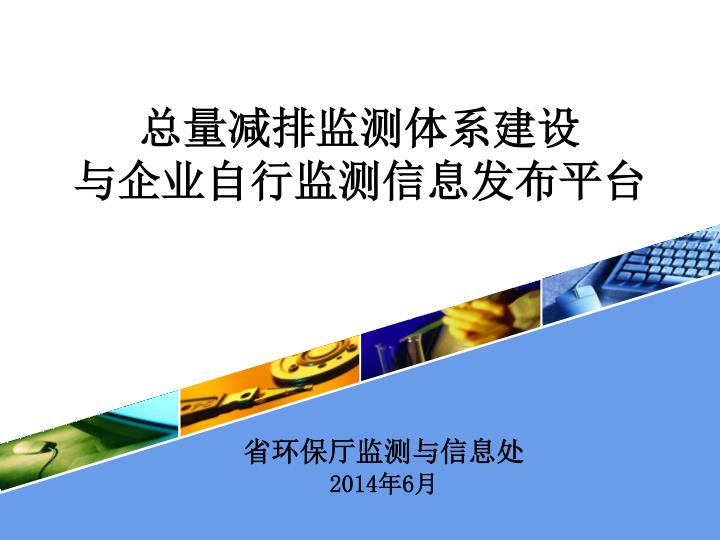 总量减排监测体系建设
与企业自行监测信息发布平台

省环保厅监测与信息处
2014年6月